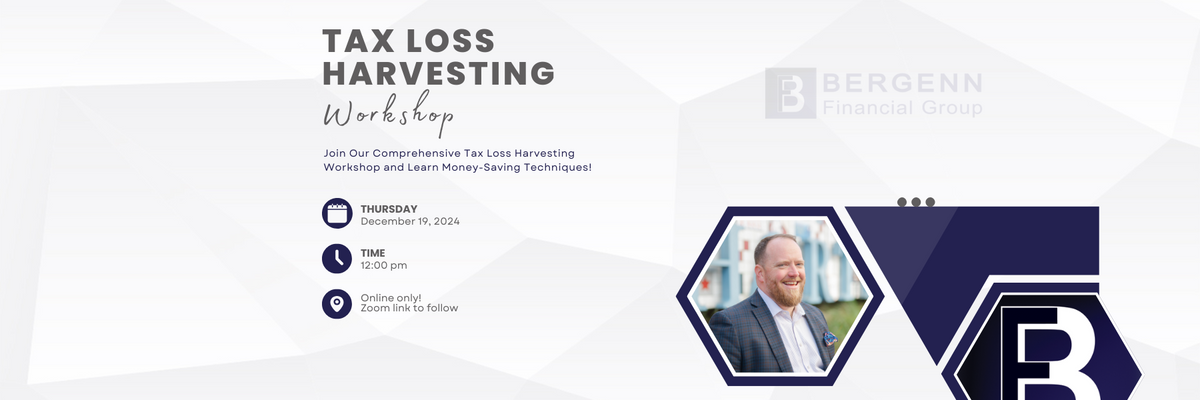 TAX LOSS HARVESTING

Workshop

Join Our Comprehensive Tax Loss Harvesting Workshop and Learn Money-Saving Techniques!

THURSDAY
December 19, 2024

TIME
12:00 pm

Online only!
Zoom link to follow

BERGENN
Financial Group